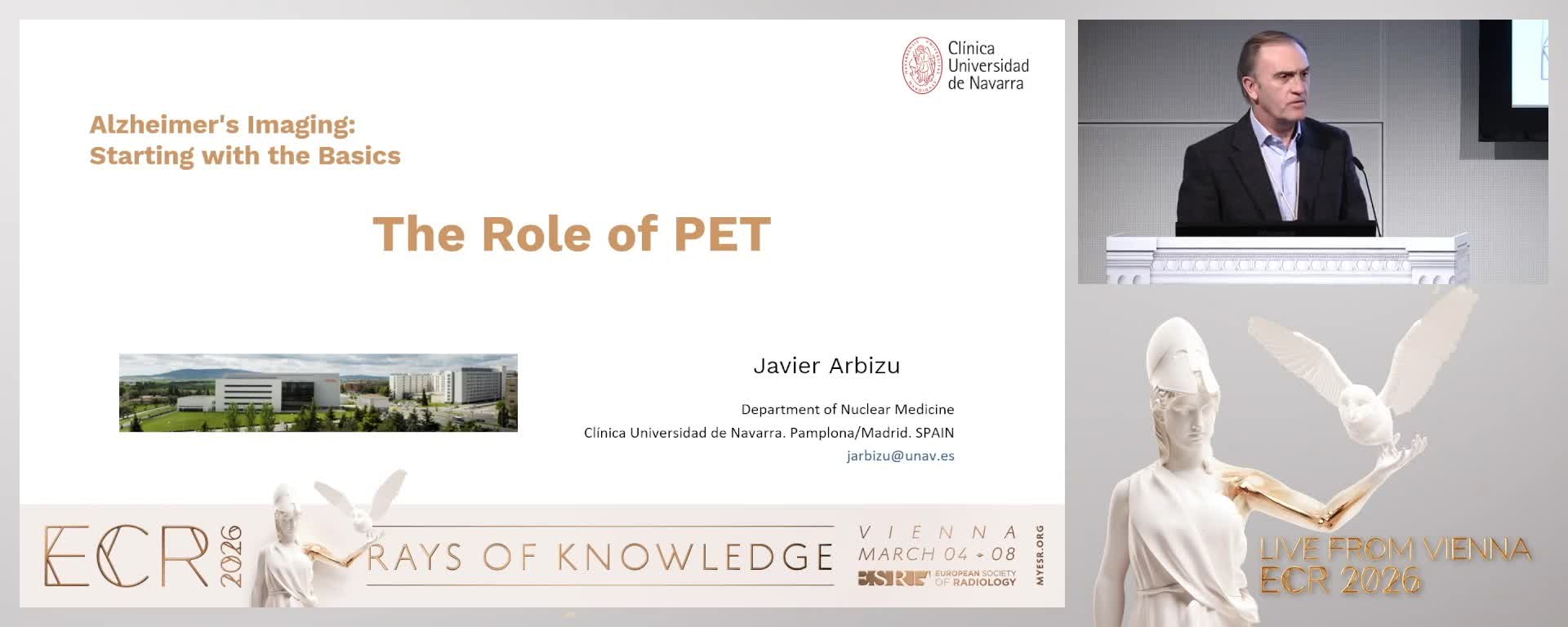 Clínica Universidad de Navarra

Alzheimer's Imaging:
Starting with the Basics

The Role of PET

Javier Arbizu

Department of Nuclear Medicine
Clínica Universidad de Navarra. Pamplona/Madrid. SPAIN
jarbizu@unav.es

ECR 2026

RAYS OF KNOWLEDGE

VIENNA
MARCH 04 - 08
ESR EUROPEAN SOCIETY OF RADIOLOGY
MYESR.ORG

LIVE FROM VIENNA
ECR 2026